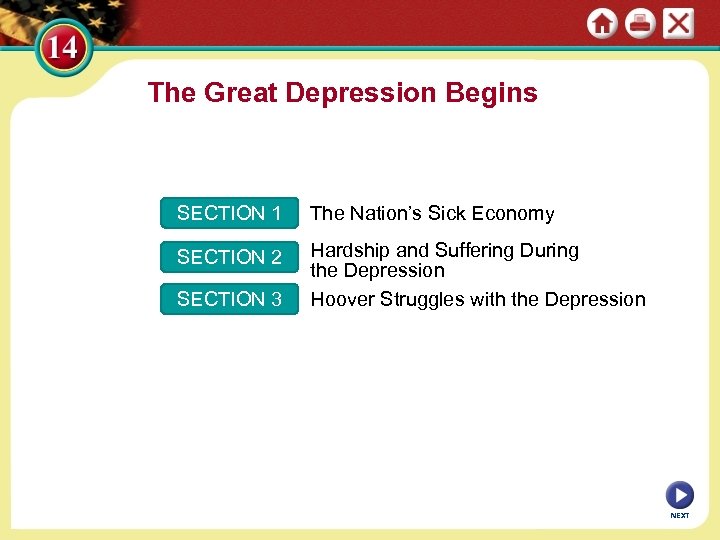 14

The Great Depression Begins

SECTION 1 The Nation's Sick Economy

SECTION 2 Hardship and Suffering During the Depression

SECTION 3 Hoover Struggles with the Depression

NEXT